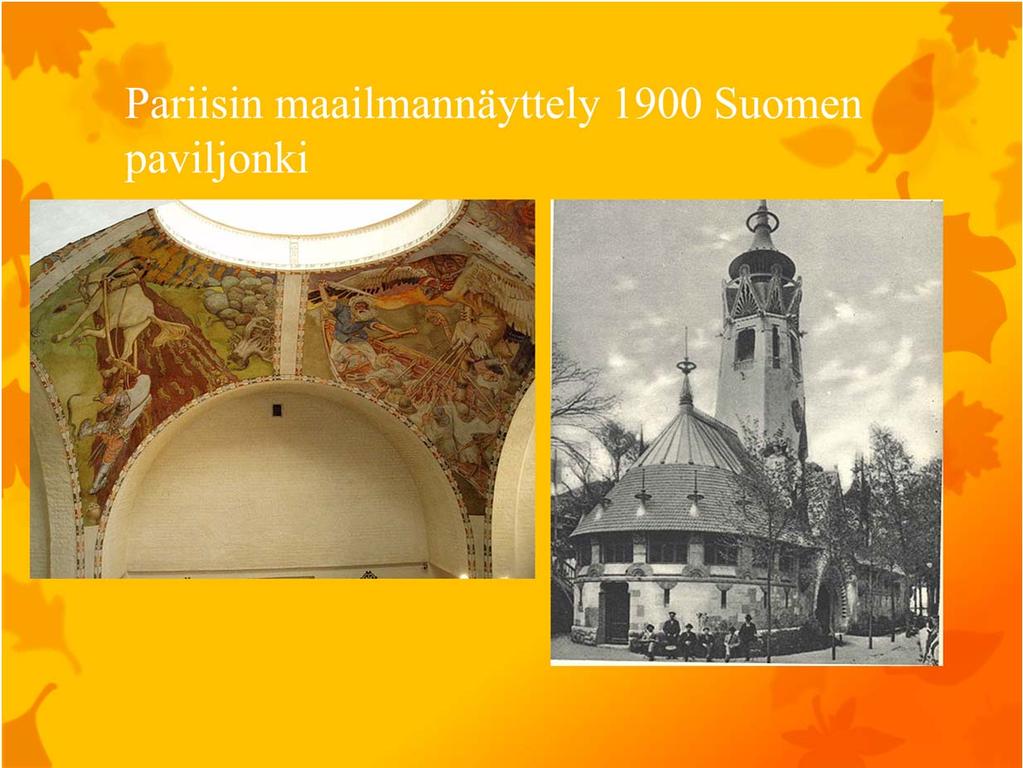 Pariisin maailmannäyttely 1900 Suomen paviljonki